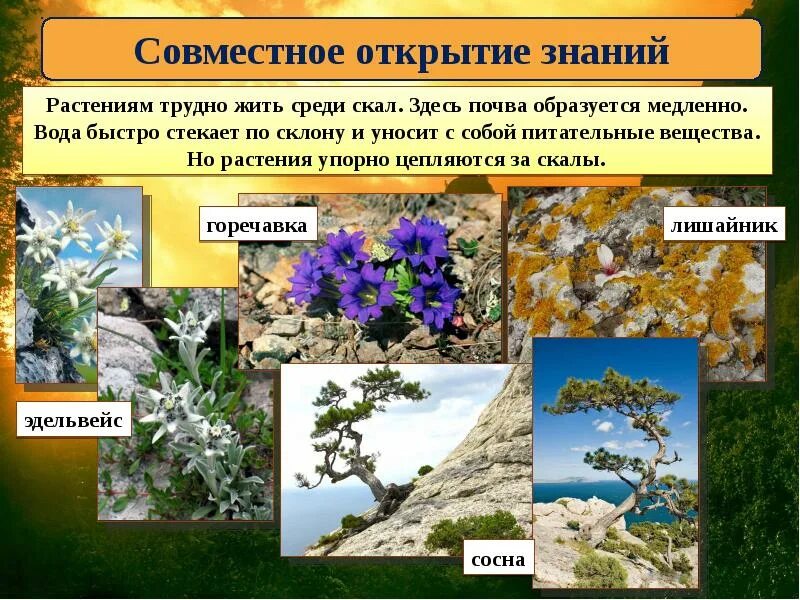 Совместное открытие знаний

Растениям трудно жить среди скал. Здесь почва образуется медленно. Вода быстро стекает по склону и уносит с собой питательные вещества. Но растения упорно цепляются за скалы.

горечавка

лишайник

эдельвейс

сосна